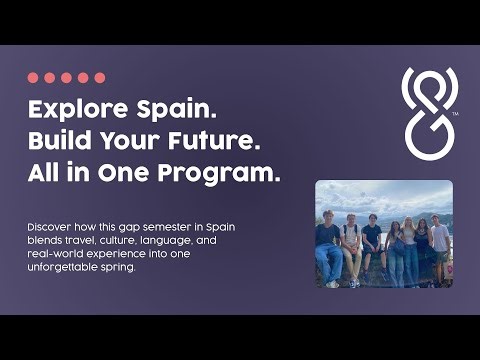 Explore Spain.
Build Your Future.
All in One Program.

Discover how this gap semester in Spain blends travel, culture, language, and real-world experience into one unforgettable spring.

™